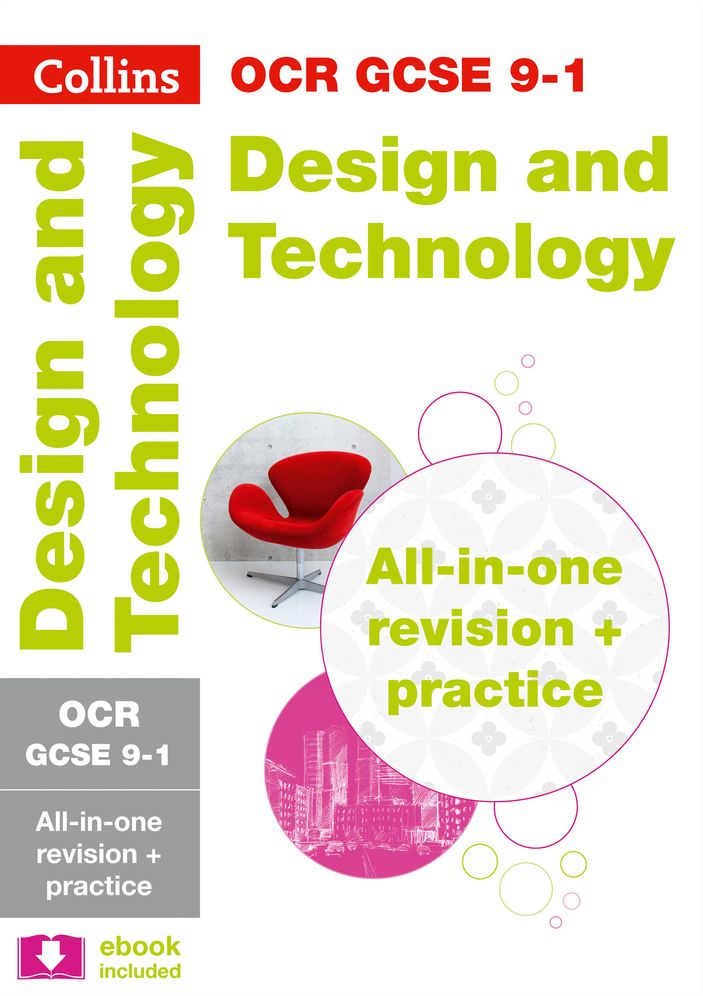 Collins

OCR GCSE 9-1

Design and Technology

Design and Technology

All-in-one revision + practice

OCR GCSE 9-1

All-in-one revision + practice

ebook included